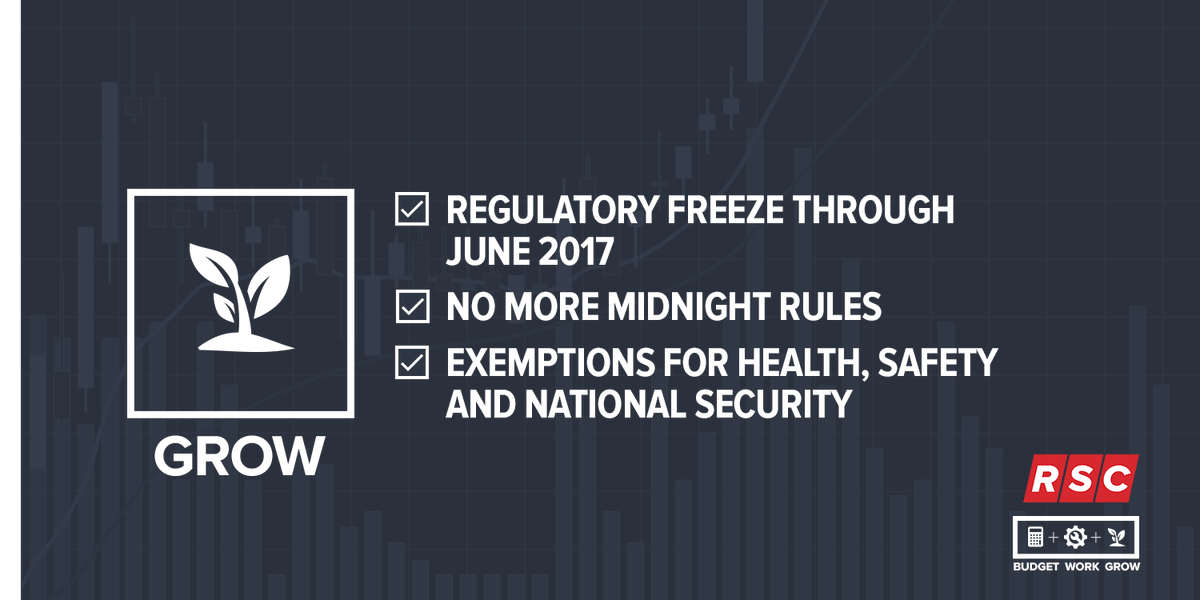 GROW

☑ REGULATORY FREEZE THROUGH JUNE 2017

☑ NO MORE MIDNIGHT RULES

☑ EXEMPTIONS FOR HEALTH, SAFETY AND NATIONAL SECURITY

RSC

+ +

BUDGET WORK GROW